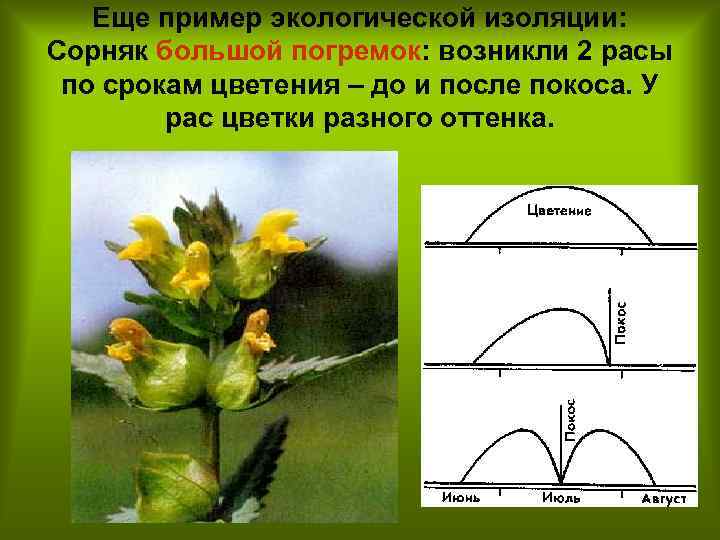 Еще пример экологической изоляции: Сорняк большой погремок: возникли 2 расы по срокам цветения – до и после покоса. У рас цветки разного оттенка.

Цветение

Покос

Покос

Июнь

Июль

Август